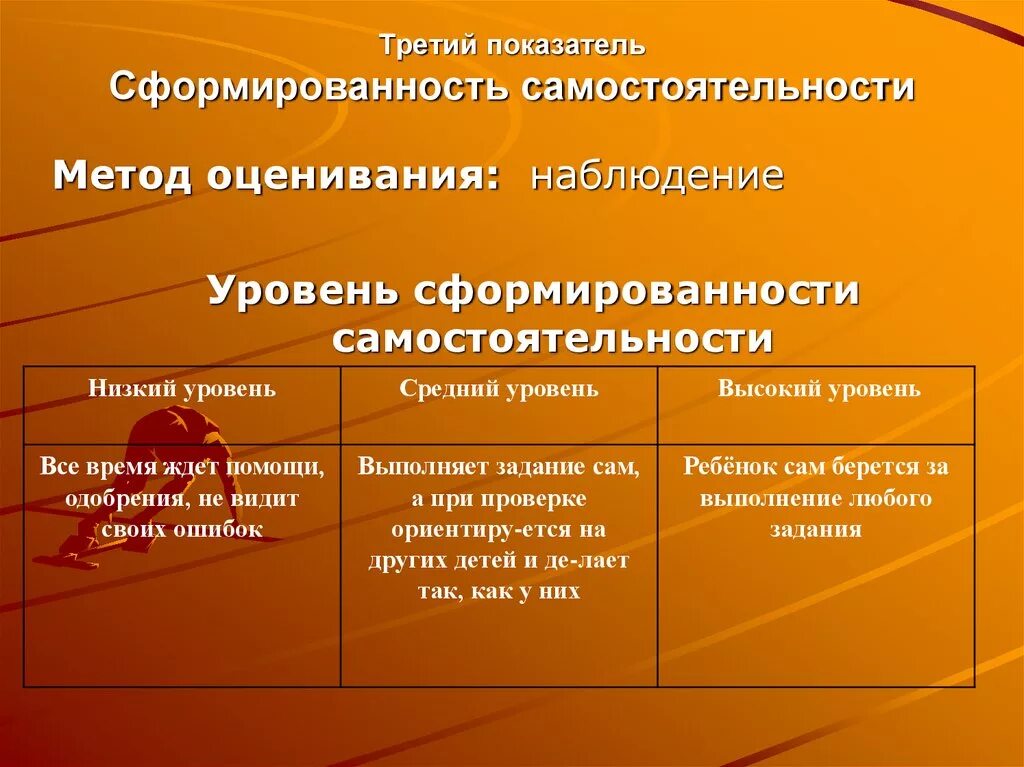 Третий показатель
Сформированность самостоятельности

Метод оценивания: наблюдение

Уровень сформированности самостоятельности

| Низкий уровень | Средний уровень | Высокий уровень |
|---|---|---|
| Все время ждет помощи, одобрения, не видит своих ошибок | Выполняет задание сам, а при проверке ориентиру-ется на других детей и де-лает так, как у них | Ребёнок сам берется за выполнение любого задания |